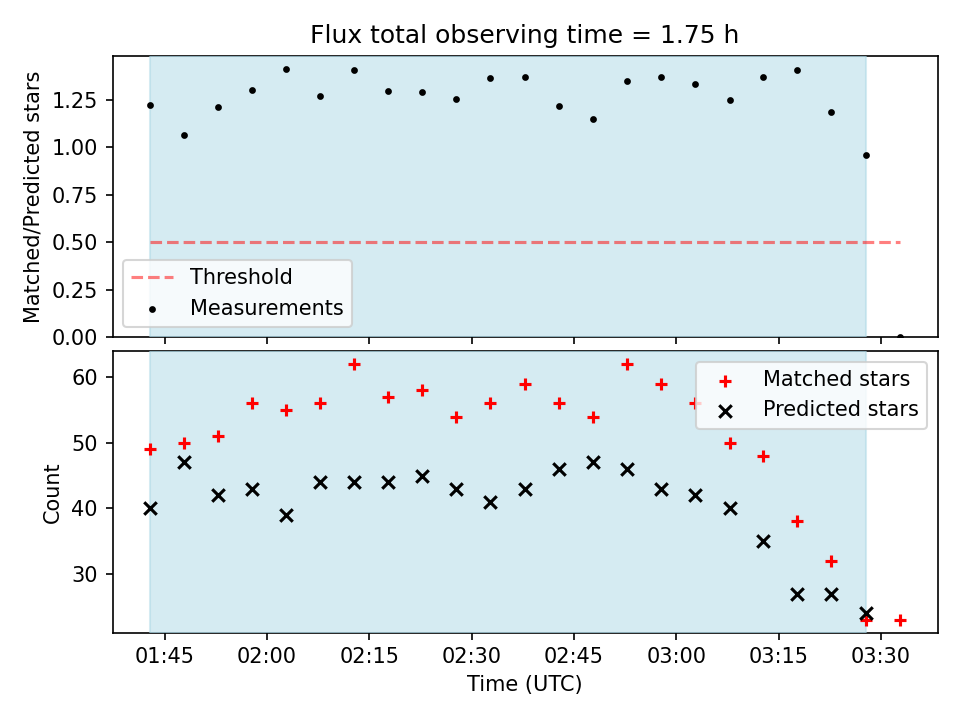 Flux total observing time = 1.75 h

Matched/Predicted stars

1.25
1.00
0.75
0.50
0.25
0.00

Threshold
Measurements

Count

60
50
40
30

Matched stars
Predicted stars

01:45 02:00 02:15 02:30 02:45 03:00 03:15 03:30

Time (UTC)